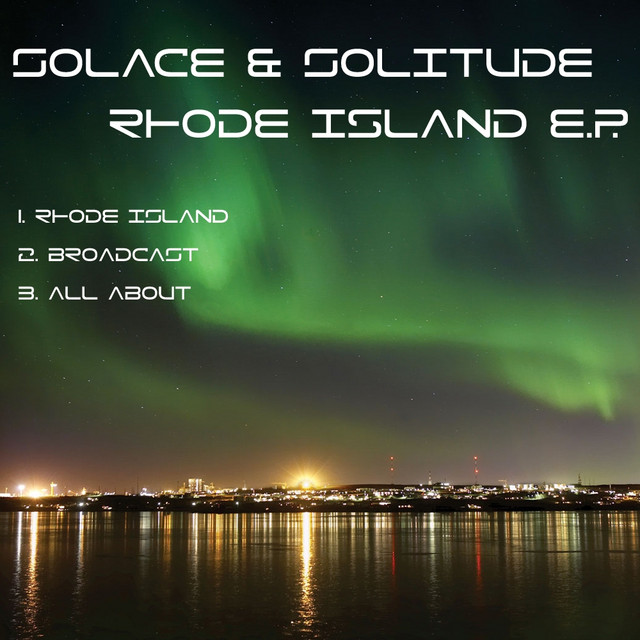 SOLACE & SOLITUDE
RHODE ISLAND E.P.

1. RHODE ISLAND
2. BROADCAST
3. ALL ABOUT